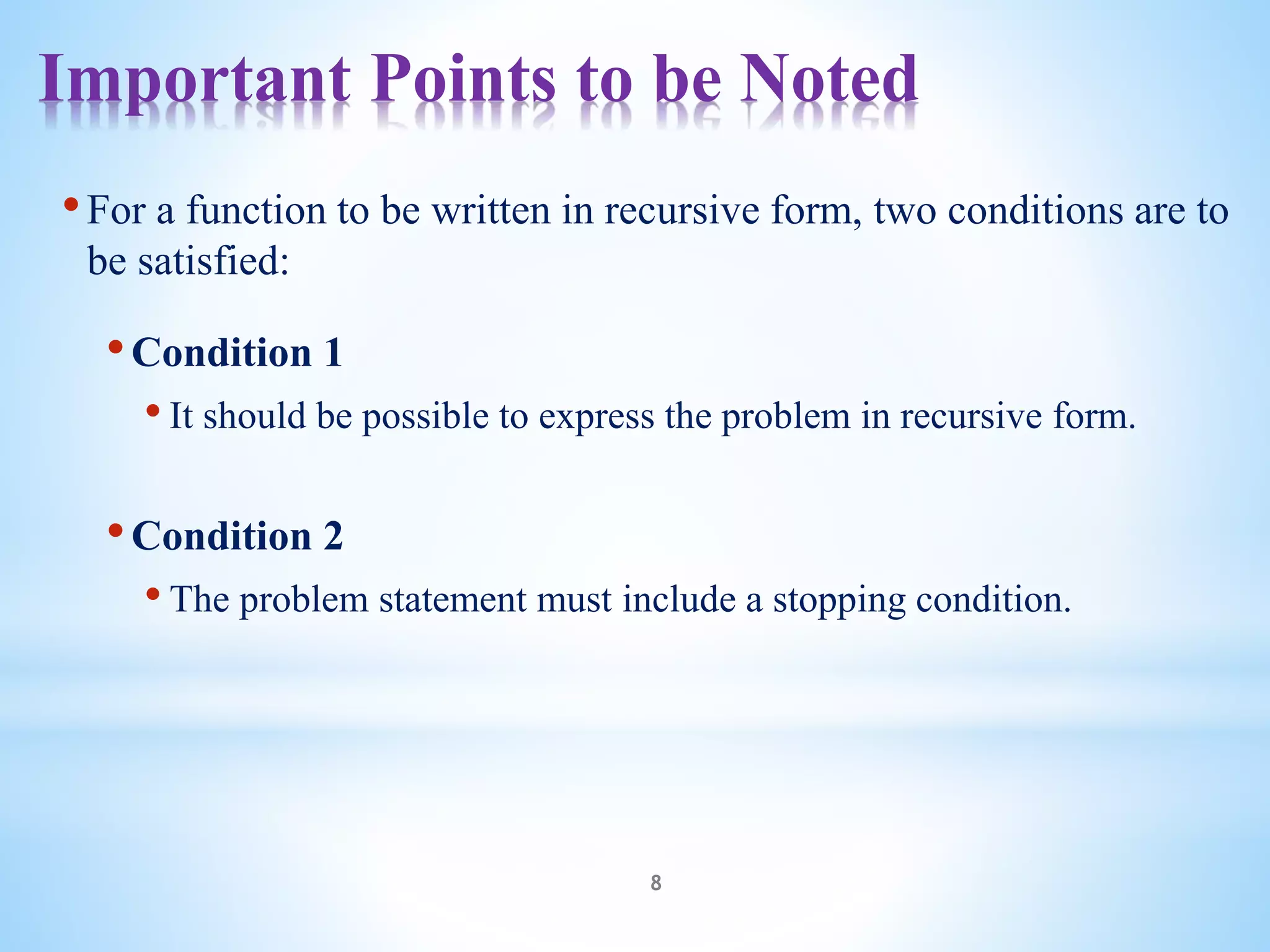 Important Points to be Noted

• For a function to be written in recursive form, two conditions are to be satisfied:

• Condition 1

• It should be possible to express the problem in recursive form.

• Condition 2

• The problem statement must include a stopping condition.

8